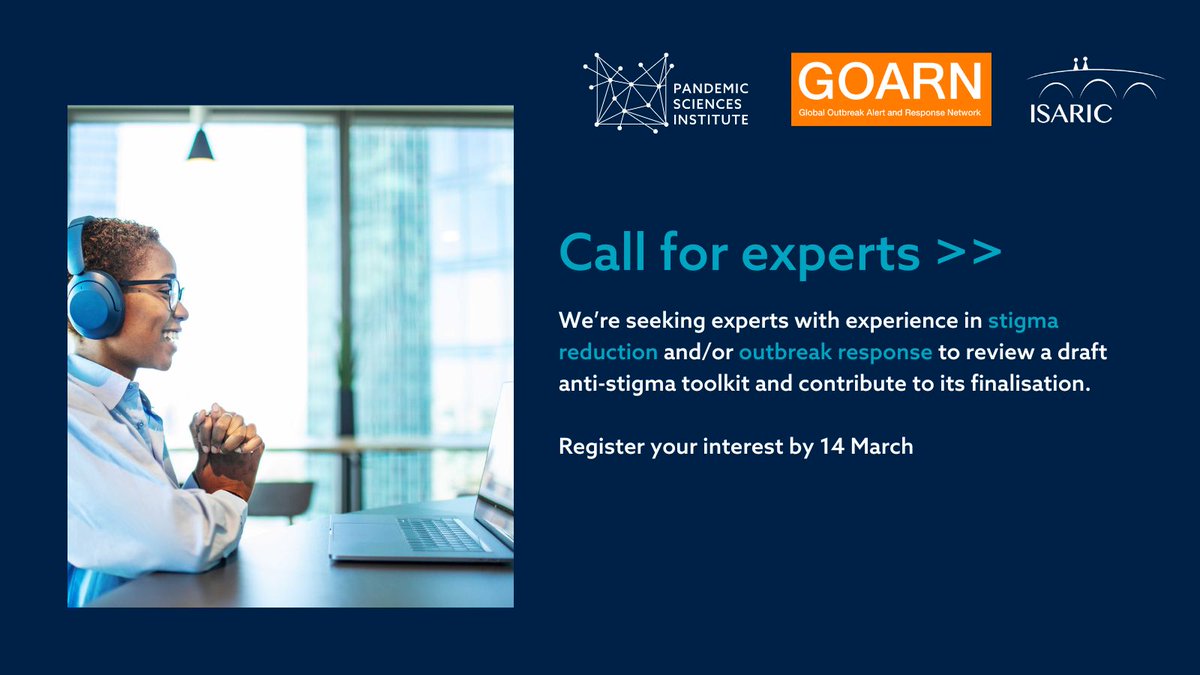 PANDEMIC SCIENCES INSTITUTE

GOARN
Global Outbreak Alert and Response Network

ISARIC

Call for experts >>

We're seeking experts with experience in stigma reduction and/or outbreak response to review a draft anti-stigma toolkit and contribute to its finalisation.

Register your interest by 14 March